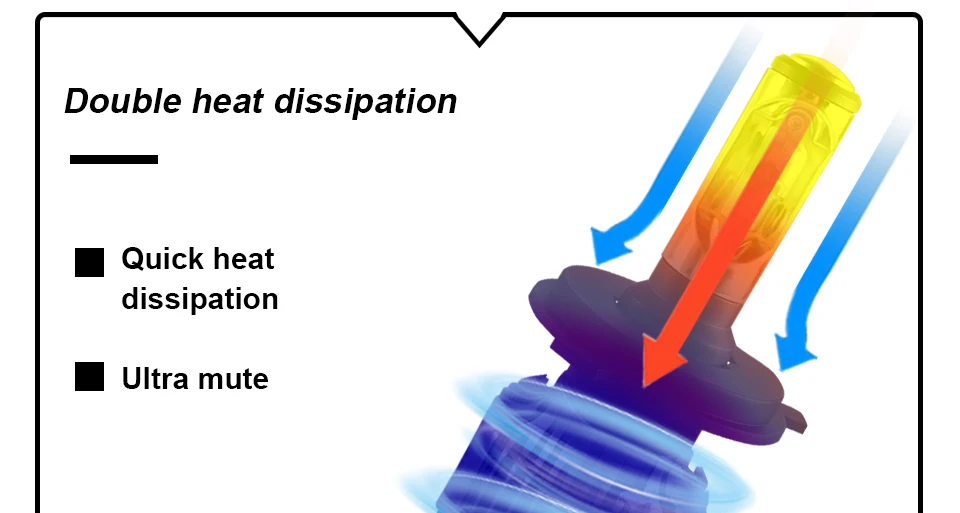 Double heat dissipation

Quick heat dissipation

Ultra mute